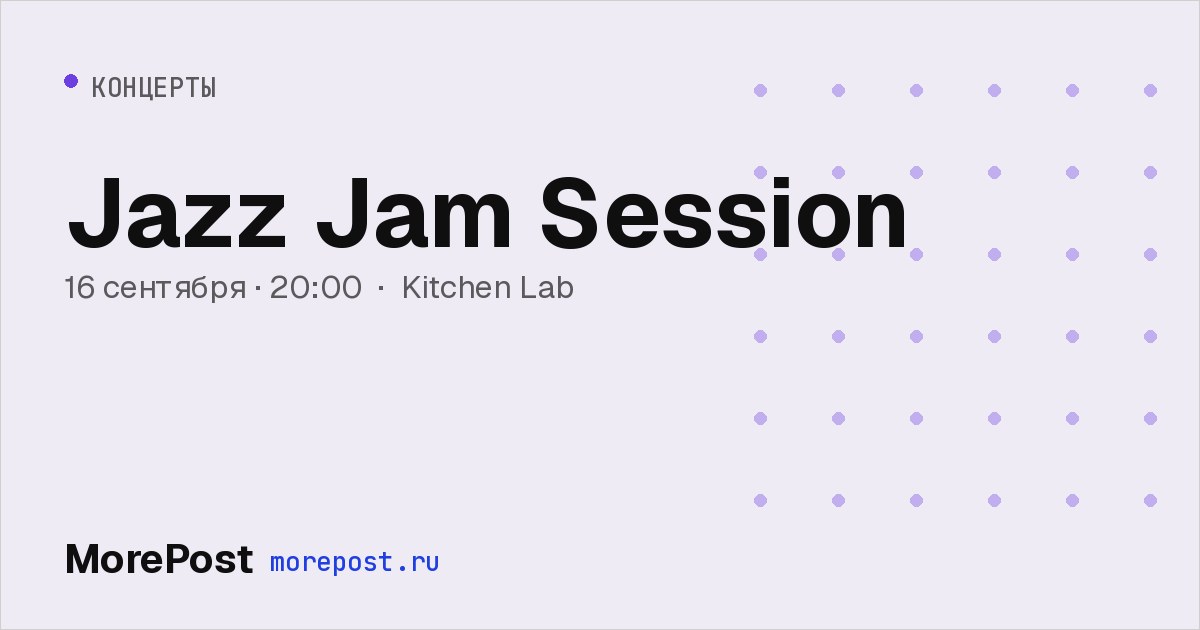 КОНЦЕРТЫ

Jazz Jam Session

16 сентября · 20:00 · Kitchen Lab

MorePost morepost.ru